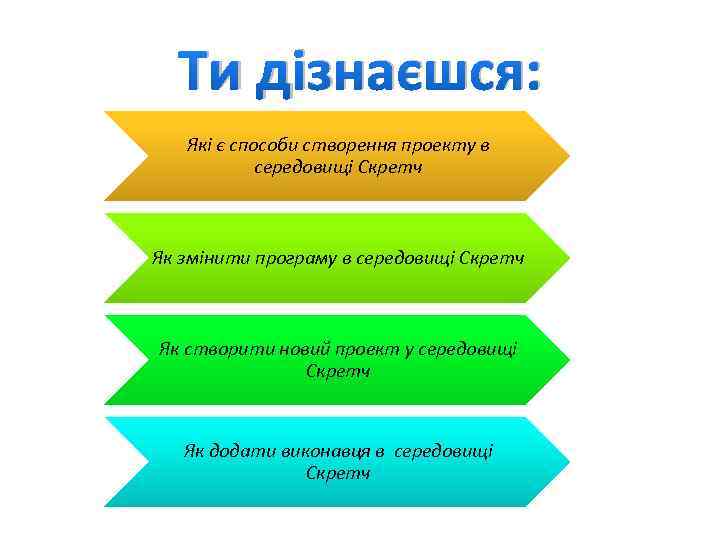 Ти дізнаєшся:

Які є способи створення проекту в середовищі Скретч

Як змінити програму в середовищі Скретч

Як створити новий проект у середовищі Скретч

Як додати виконавця в середовищі Скретч